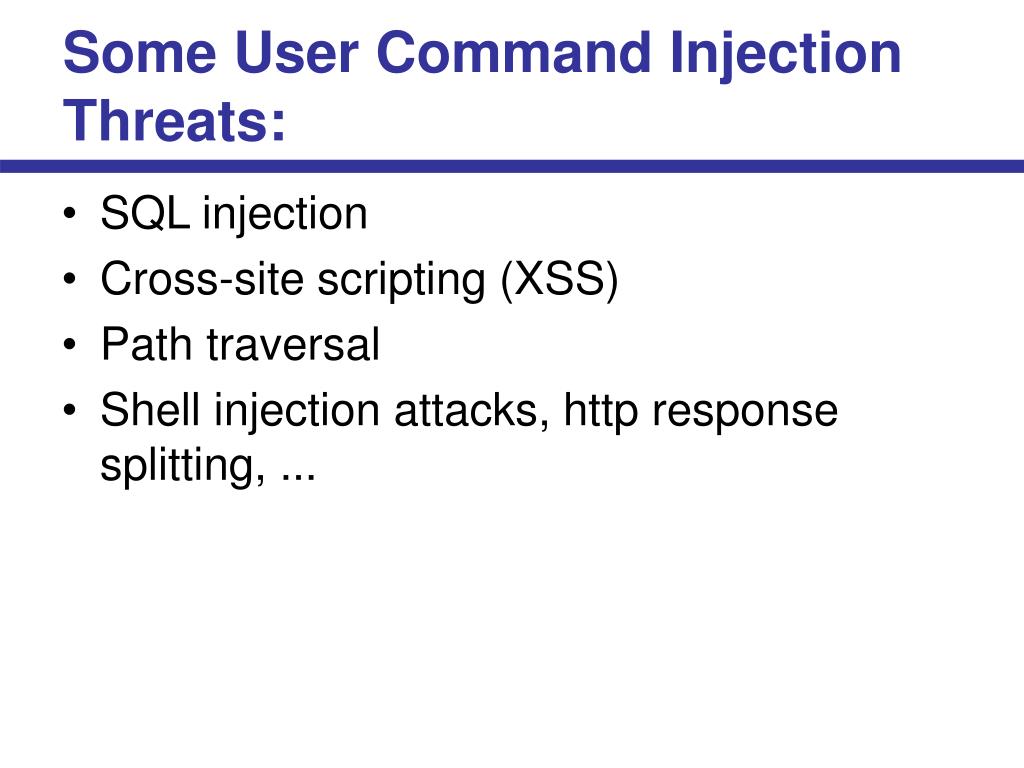 Some User Command Injection Threats:

• SQL injection
• Cross-site scripting (XSS)
• Path traversal
• Shell injection attacks, http response splitting, ...